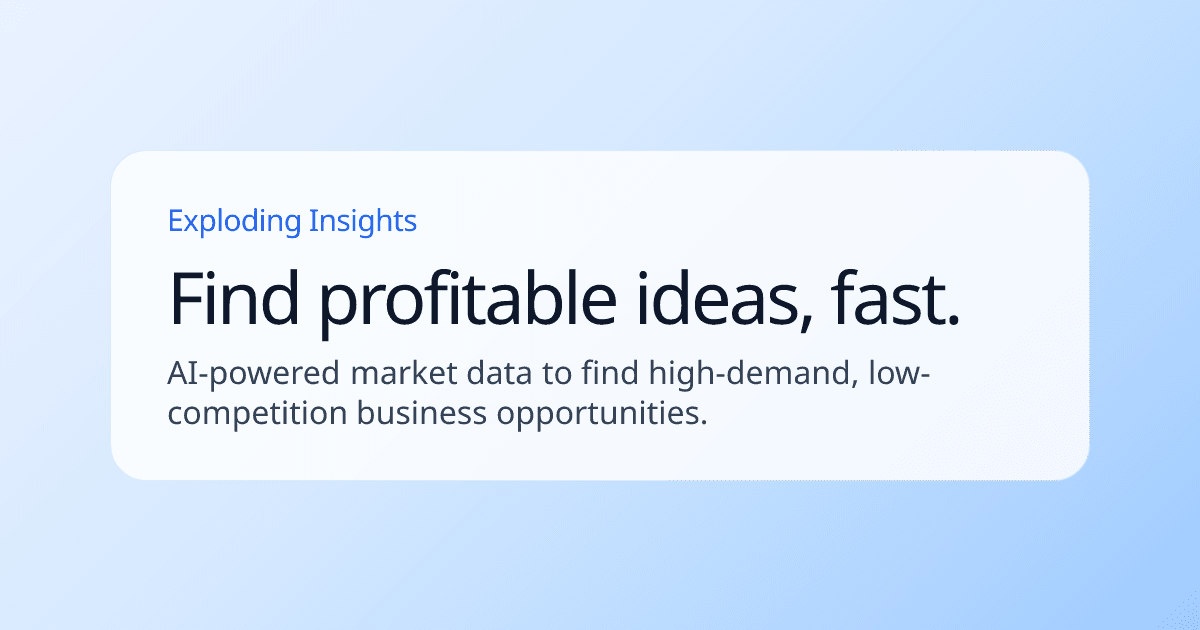 Exploding Insights

Find profitable ideas, fast.

AI-powered market data to find high-demand, low-competition business opportunities.